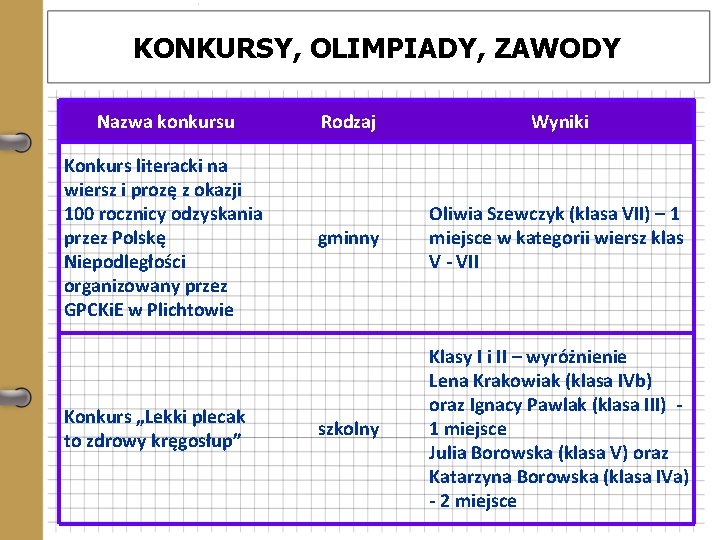 KONKURSY, OLIMPIADY, ZAWODY

| Nazwa konkursu | Rodzaj | Wyniki |
|---|---|---|
| Konkurs literacki na wiersz i prozę z okazji 100 rocznicy odzyskania przez Polskę Niepodległości organizowany przez GPCKiE w Plichtowie | gminny | Oliwia Szewczyk (klasa VII) – 1 miejsce w kategorii wiersz klas V - VII |
| Konkurs „Lekki plecak to zdrowy kręgosłup” | szkolny | Klasy I i II – wyróżnienie Lena Krakowiak (klasa IVb) oraz Ignacy Pawlak (klasa III) - 1 miejsce Julia Borowska (klasa V) oraz Katarzyna Borowska (klasa IVa) - 2 miejsce |